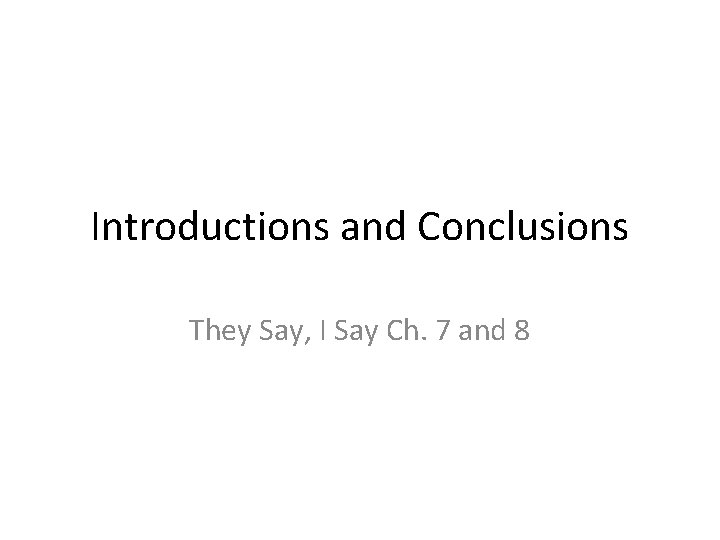 Introductions and Conclusions

They Say, I Say Ch. 7 and 8